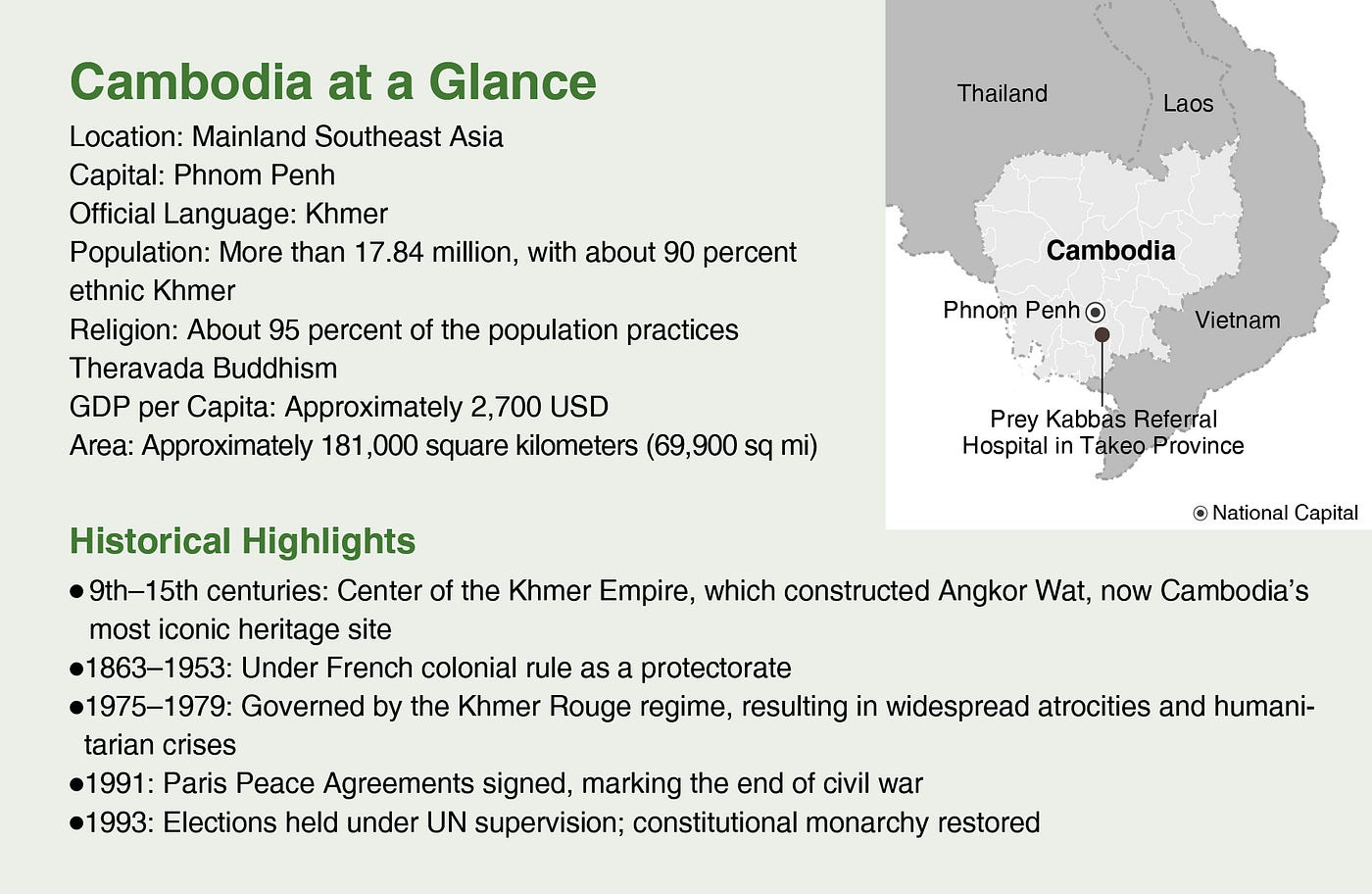 Cambodia at a Glance

Location: Mainland Southeast Asia
Capital: Phnom Penh
Official Language: Khmer
Population: More than 17.84 million, with about 90 percent ethnic Khmer
Religion: About 95 percent of the population practices Theravada Buddhism
GDP per Capita: Approximately 2,700 USD
Area: Approximately 181,000 square kilometers (69,900 sq mi)

Thailand
Laos
Cambodia
Phnom Penh
Vietnam
Prey Kabbas Referral Hospital in Takeo Province
National Capital

Historical Highlights

●9th–15th centuries: Center of the Khmer Empire, which constructed Angkor Wat, now Cambodia's most iconic heritage site
●1863–1953: Under French colonial rule as a protectorate
●1975–1979: Governed by the Khmer Rouge regime, resulting in widespread atrocities and humanitarian crises
●1991: Paris Peace Agreements signed, marking the end of civil war
●1993: Elections held under UN supervision; constitutional monarchy restored